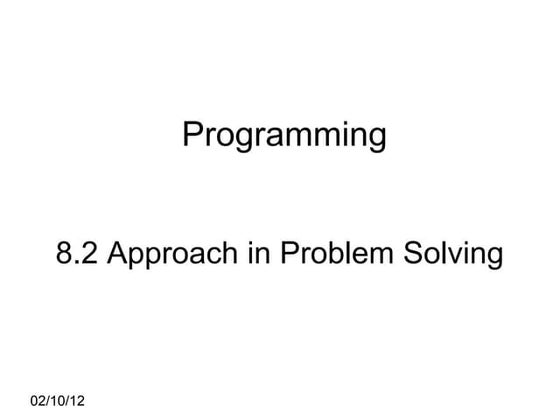 Programming

8.2 Approach in Problem Solving

02/10/12